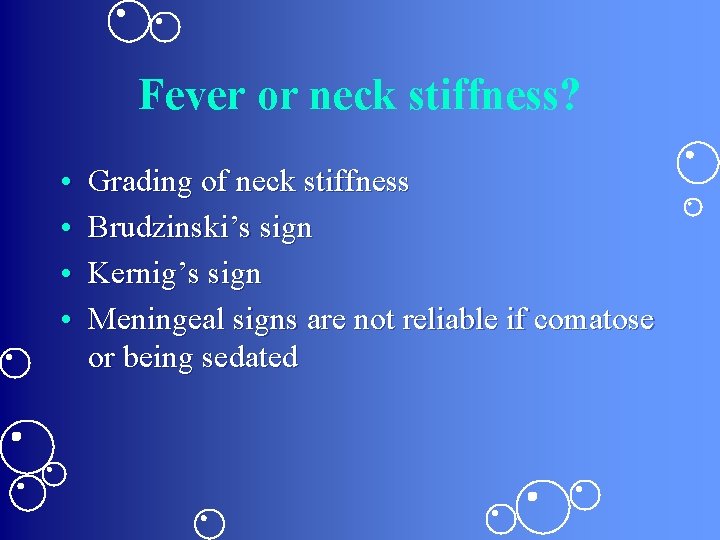 Fever or neck stiffness?

• Grading of neck stiffness
• Brudzinski's sign
• Kernig's sign
• Meningeal signs are not reliable if comatose or being sedated